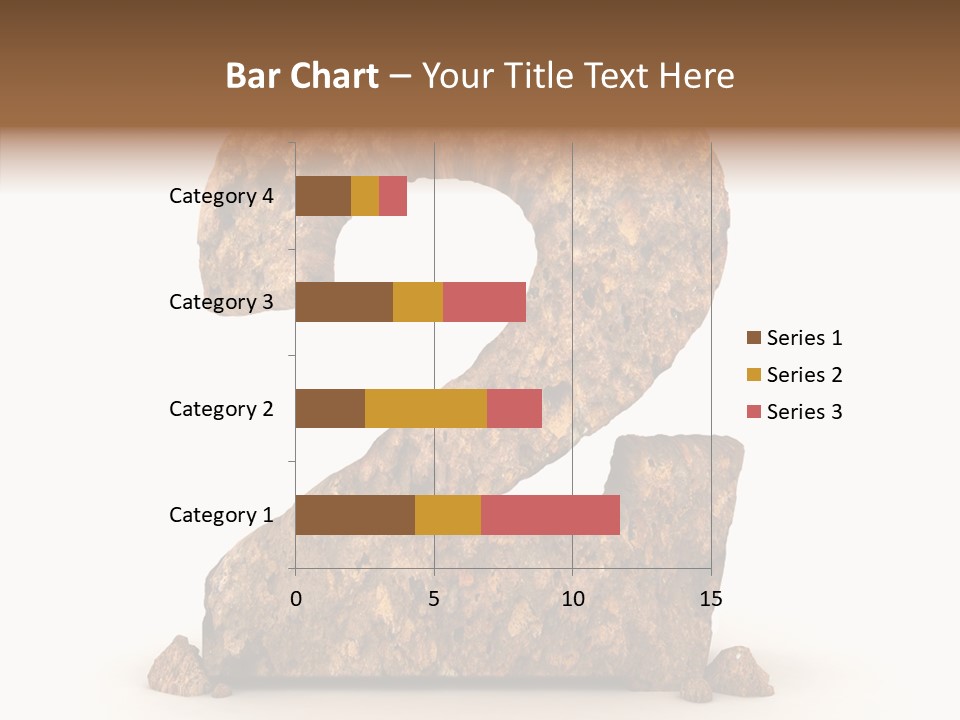 Bar Chart – Your Title Text Here

Category 4
Category 3
Category 2
Category 1

0
5
10
15

Series 1
Series 2
Series 3